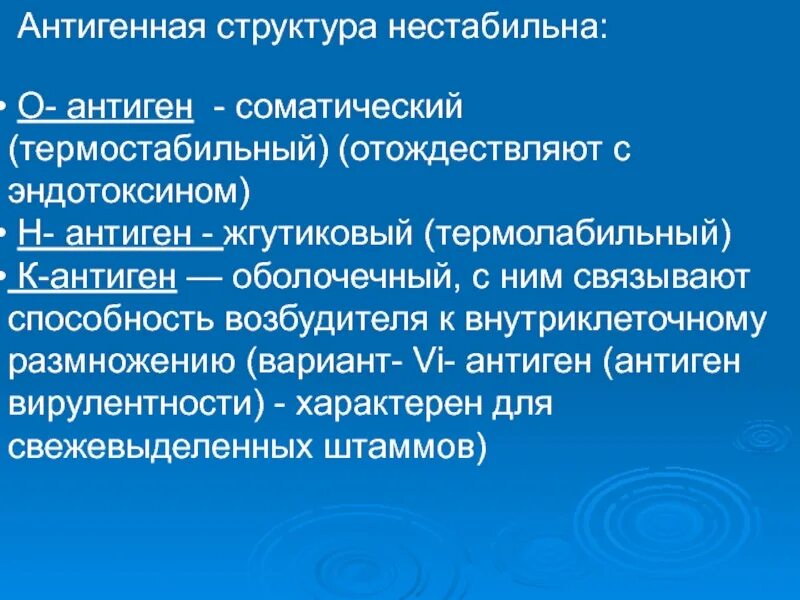 Антигенная структура нестабильна:

• О- антиген - соматический (термостабильный) (отождествляют с эндотоксином)
• Н- антиген - жгутиковый (термолабильный)
• К-антиген — оболочечный, с ним связывают способность возбудителя к внутриклеточному размножению (вариант- Vi- антиген (антиген вирулентности) - характерен для свежевыделенных штаммов)